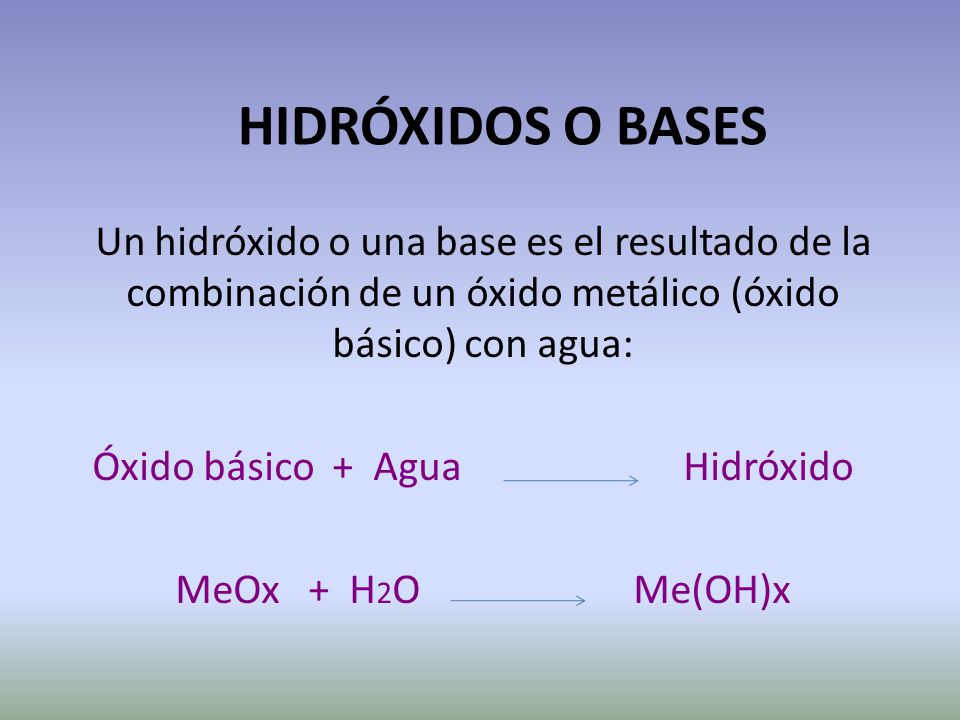 HIDRÓXIDOS O BASES

Un hidróxido o una base es el resultado de la combinación de un óxido metálico (óxido básico) con agua:

Óxido básico + Agua $\rightarrow$ Hidróxido

$MeOx + H_2O \rightarrow Me(OH)x$